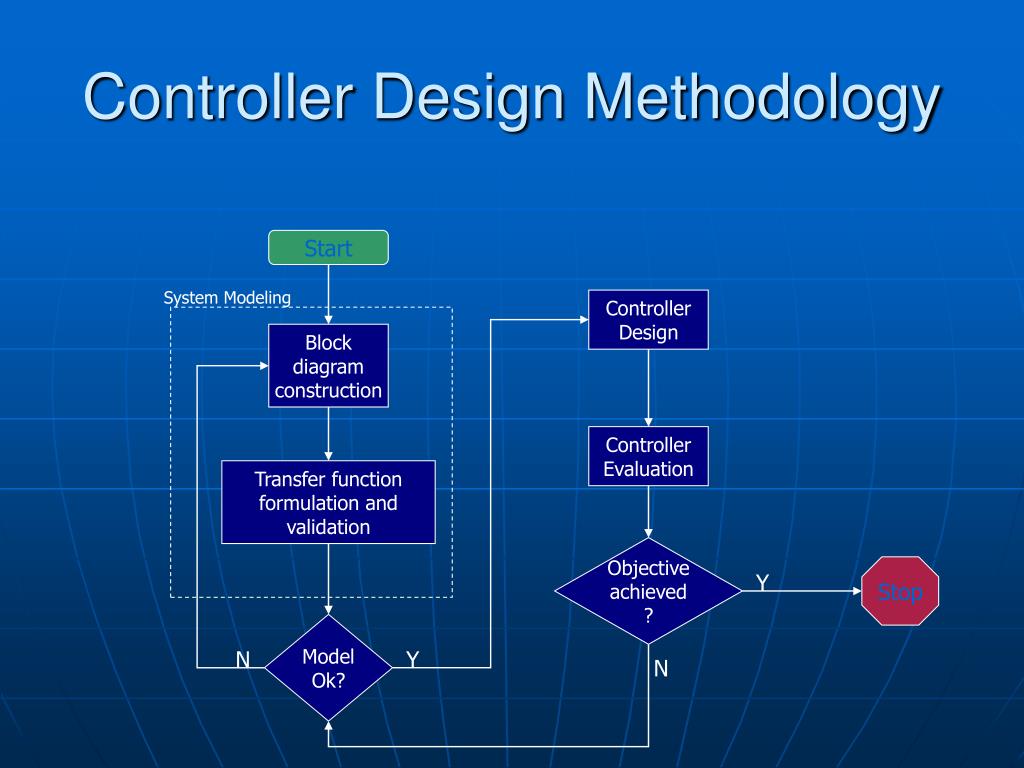 Controller Design Methodology

Start

System Modeling

Block diagram construction

Transfer function formulation and validation

Model Ok?

N

Y

Controller Design

Controller Evaluation

Objective achieved ?

Y

N

Stop